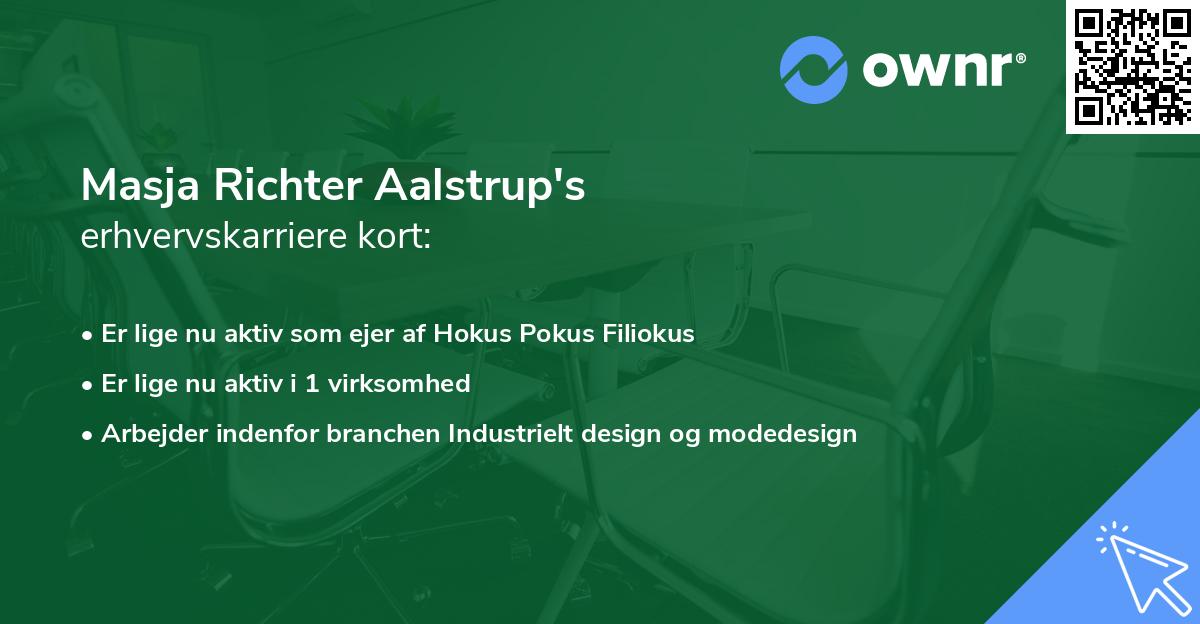 ownr®

Masja Richter Aalstrup's
erhvervskarriere kort:

• Er lige nu aktiv som ejer af Hokus Pokus Filiokus
• Er lige nu aktiv i 1 virksomhed
• Arbejder indenfor branchen Industrielt design og modedesign